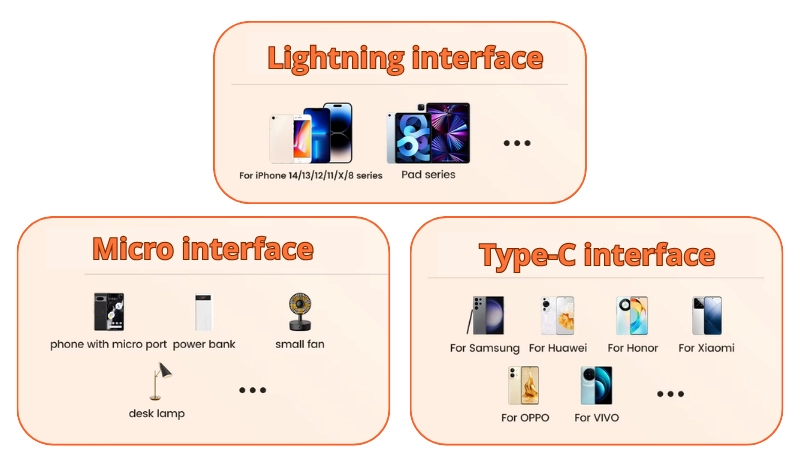 Lightning interface

For iPhone 14/13/12/11/X/8 series

Pad series

...

Micro interface

phone with micro port

power bank

small fan

desk lamp

...

Type-C interface

For Samsung

For Huawei

For Honor

For Xiaomi

For OPPO

For VIVO

...